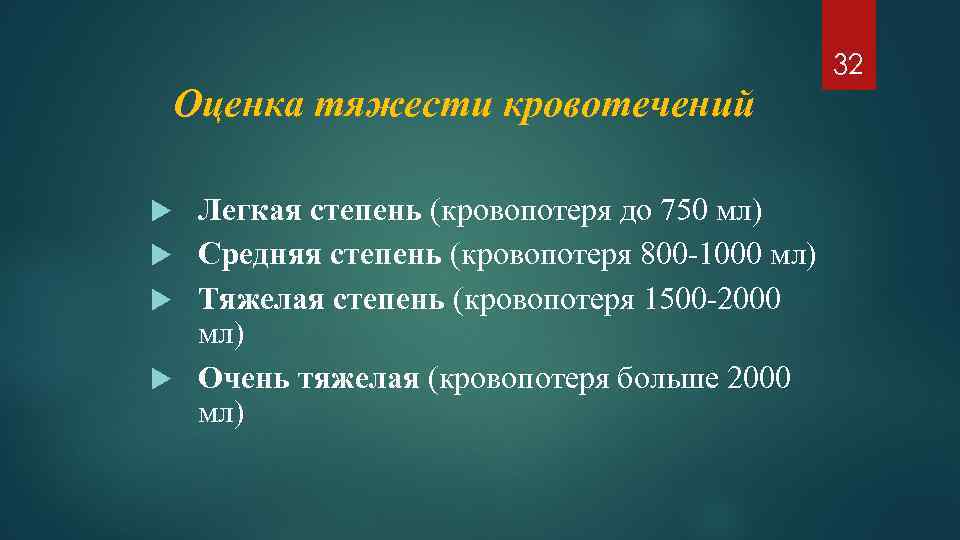 32

Оценка тяжести кровотечений

Легкая степень (кровопотеря до 750 мл)
Средняя степень (кровопотеря 800-1000 мл)
Тяжелая степень (кровопотеря 1500-2000 мл)
Очень тяжелая (кровопотеря больше 2000 мл)